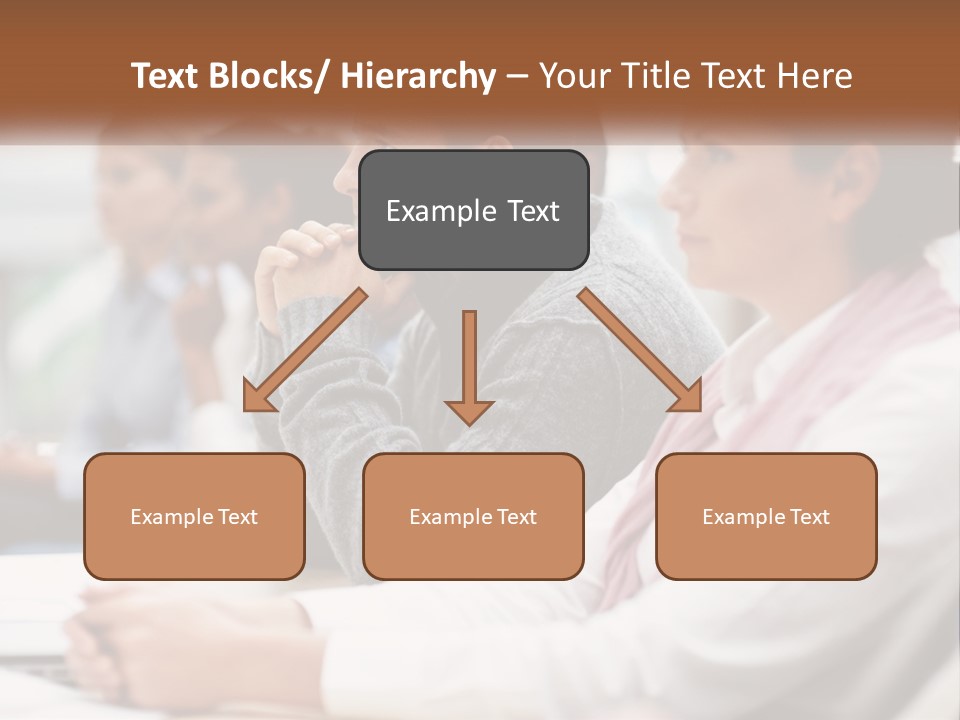 Text Blocks/ Hierarchy – Your Title Text Here

Example Text

Example Text

Example Text

Example Text